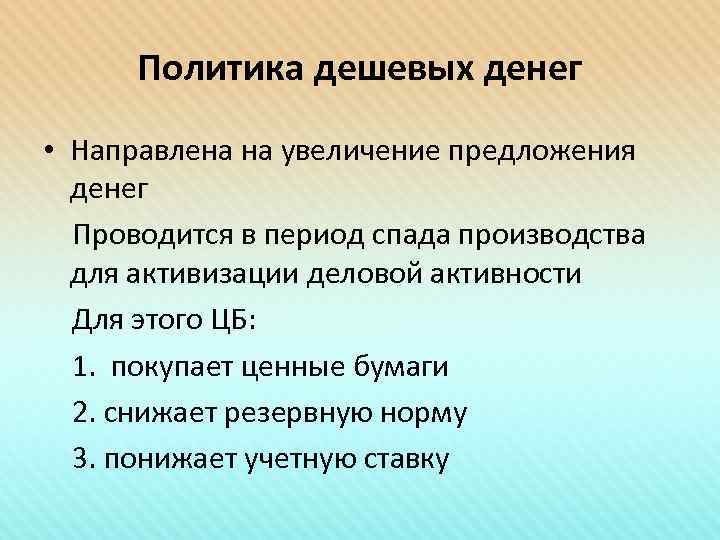 Политика дешевых денег

• Направлена на увеличение предложения денег

Проводится в период спада производства для активизации деловой активности

Для этого ЦБ:

1. покупает ценные бумаги

2. снижает резервную норму

3. понижает учетную ставку